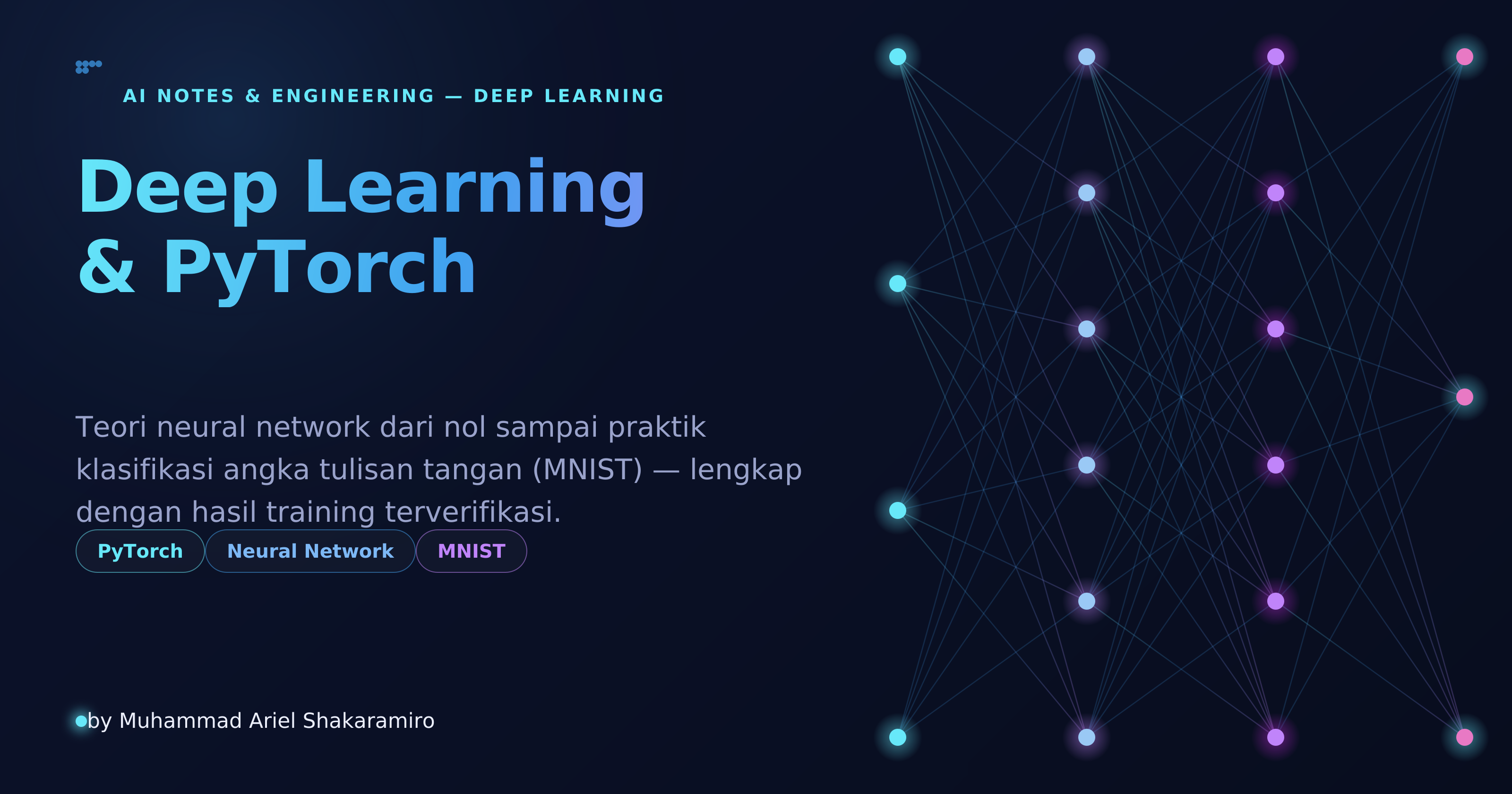 AI NOTES & ENGINEERING — DEEP LEARNING

Deep Learning
& PyTorch

Teori neural network dari nol sampai praktik klasifikasi angka tulisan tangan (MNIST) — lengkap dengan hasil training terverifikasi.

PyTorch
Neural Network
MNIST

by Muhammad Ariel Shakaramiro